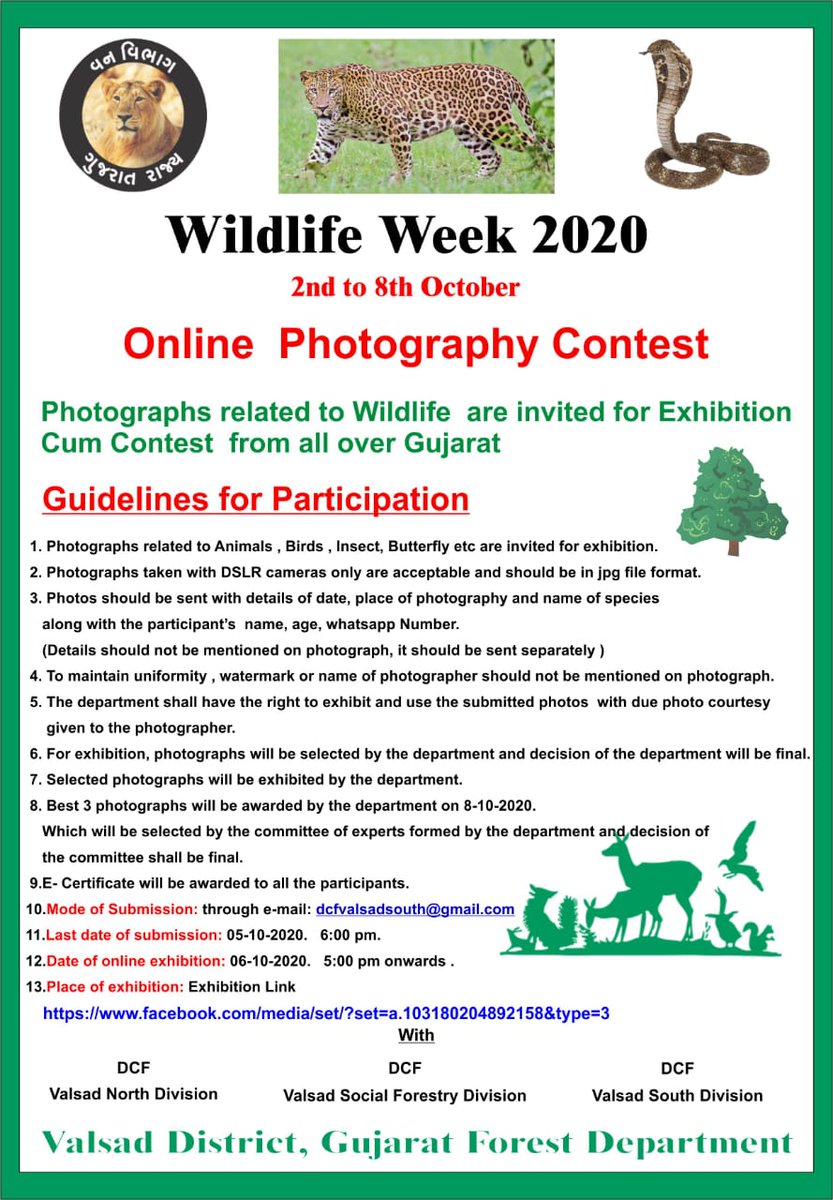 વન વિભાગ
ગુજરાત રાજ્ય

Wildlife Week 2020

2nd to 8th October

Online Photography Contest

Photographs related to Wildlife are invited for Exhibition Cum Contest from all over Gujarat

Guidelines for Participation

1. Photographs related to Animals , Birds , Insect, Butterfly etc are invited for exhibition.
2. Photographs taken with DSLR cameras only are acceptable and should be in jpg file format.
3. Photos should be sent with details of date, place of photography and name of species along with the participant's name, age, whatsapp Number.
(Details should not be mentioned on photograph, it should be sent separately )
4. To maintain uniformity , watermark or name of photographer should not be mentioned on photograph.
5. The department shall have the right to exhibit and use the submitted photos with due photo courtesy given to the photographer.
6. For exhibition, photographs will be selected by the department and decision of the department will be final.
7. Selected photographs will be exhibited by the department.
8. Best 3 photographs will be awarded by the department on 8-10-2020.
Which will be selected by the committee of experts formed by the department and decision of the committee shall be final.
9.E- Certificate will be awarded to all the participants.
10.Mode of Submission: through e-mail: dcfvalsadsouth@gmail.com
11.Last date of submission: 05-10-2020. 6:00 pm.
12.Date of online exhibition: 06-10-2020. 5:00 pm onwards .
13.Place of exhibition: Exhibition Link
https://www.facebook.com/media/set/?set=a.103180204892158&type=3

With

DCF
Valsad North Division

DCF
Valsad Social Forestry Division

DCF
Valsad South Division

Valsad District, Gujarat Forest Department